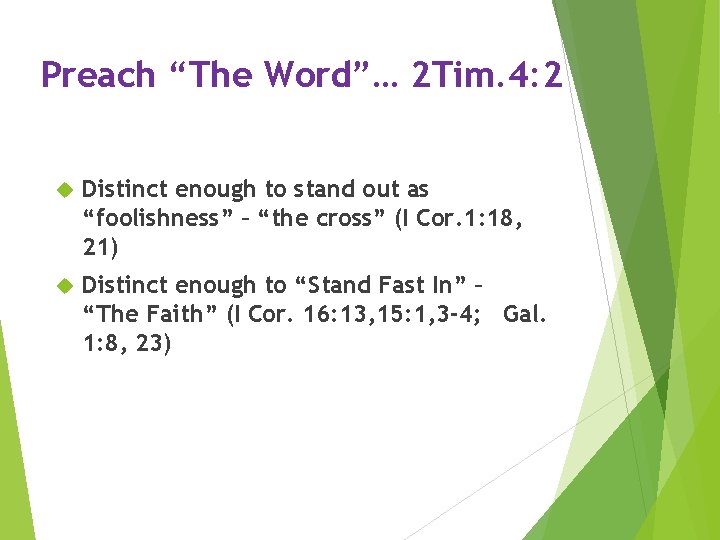 Preach “The Word”… 2Tim.4:2

Distinct enough to stand out as “foolishness” – “the cross” (I Cor.1:18, 21)

Distinct enough to “Stand Fast In” – “The Faith” (I Cor. 16:13,15:1,3-4; Gal. 1:8, 23)